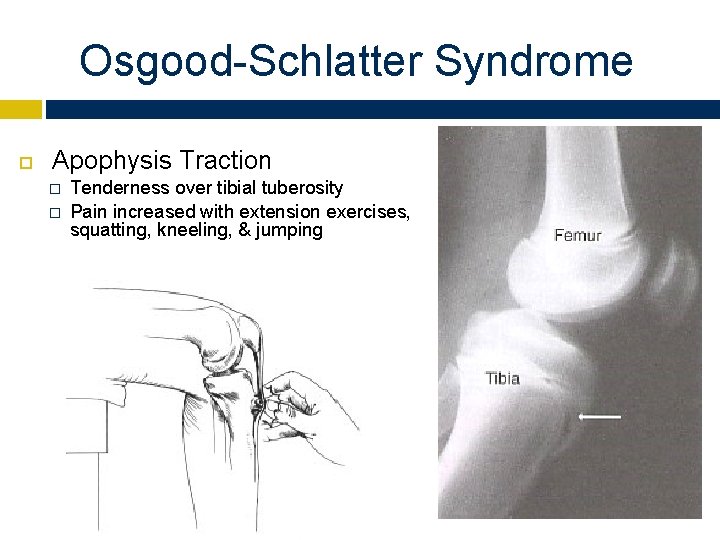 Osgood-Schlatter Syndrome

Apophysis Traction

Tenderness over tibial tuberosity

Pain increased with extension exercises, squatting, kneeling, & jumping

Femur

Tibia